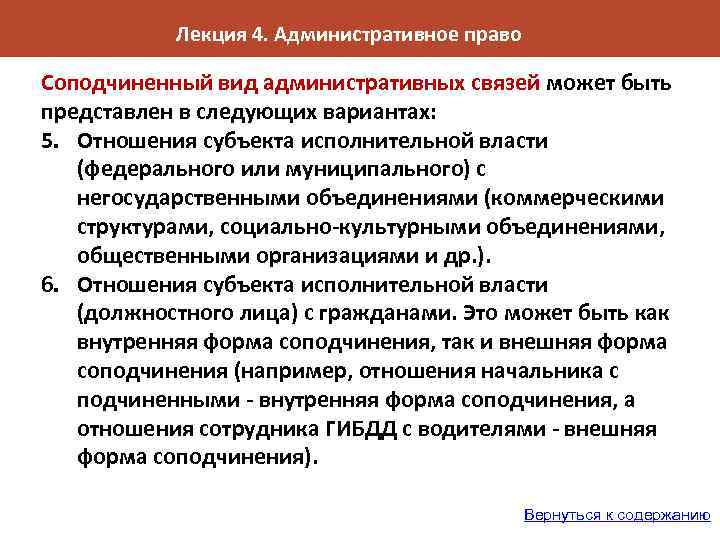 Лекция 4. Административное право

Соподчиненный вид административных связей может быть представлен в следующих вариантах:

5. Отношения субъекта исполнительной власти (федерального или муниципального) с негосударственными объединениями (коммерческими структурами, социально-культурными объединениями, общественными организациями и др.).

6. Отношения субъекта исполнительной власти (должностного лица) с гражданами. Это может быть как внутренняя форма соподчинения, так и внешняя форма соподчинения (например, отношения начальника с подчиненными - внутренняя форма соподчинения, а отношения сотрудника ГИБДД с водителями - внешняя форма соподчинения).

Вернуться к содержанию